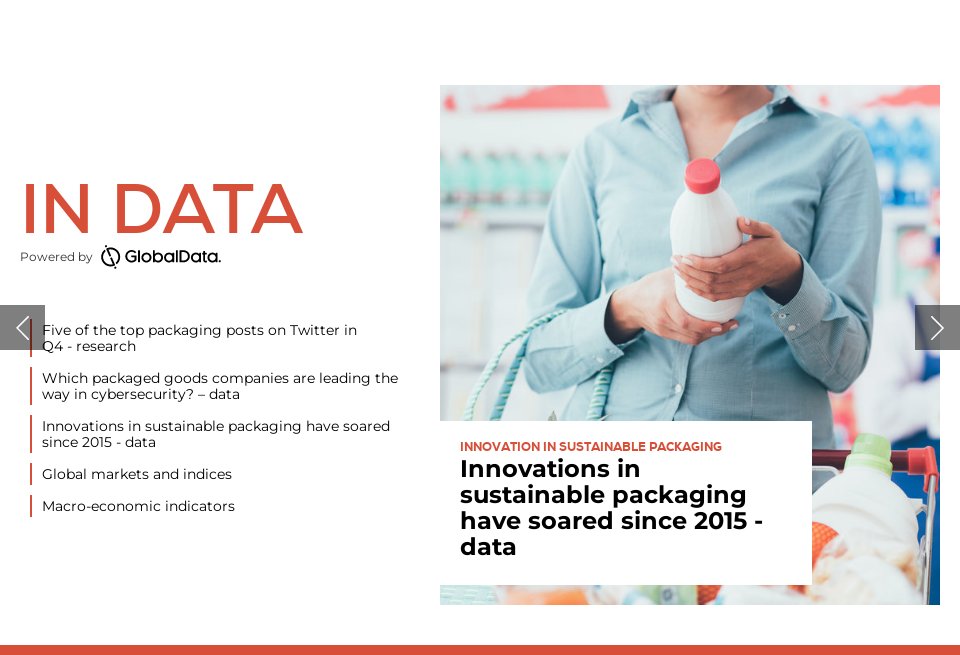 IN DATA

Powered by GlobalData.

Five of the top packaging posts on Twitter in Q4 - research

Which packaged goods companies are leading the way in cybersecurity? – data

Innovations in sustainable packaging have soared since 2015 - data

Global markets and indices

Macro-economic indicators

INNOVATION IN SUSTAINABLE PACKAGING

Innovations in sustainable packaging have soared since 2015 - data